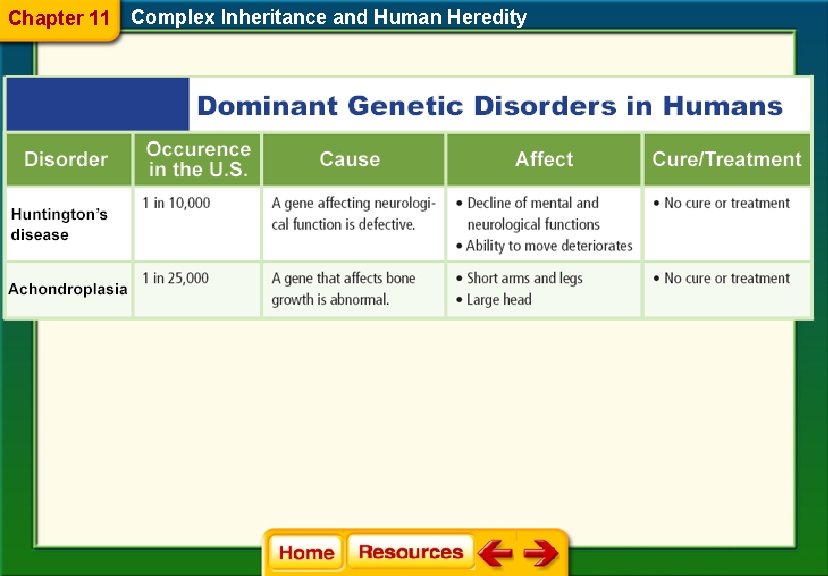 Chapter 11 Complex Inheritance and Human Heredity

Dominant Genetic Disorders in Humans

| Disorder | Occurence in the U.S. | Cause | Affect | Cure/Treatment |
|---|---|---|---|---|
| Huntington's disease | 1 in 10,000 | A gene affecting neurological function is defective. | • Decline of mental and neurological functions • Ability to move deteriorates | • No cure or treatment |
| Achondroplasia | 1 in 25,000 | A gene that affects bone growth is abnormal. | • Short arms and legs • Large head | • No cure or treatment |

Home Resources